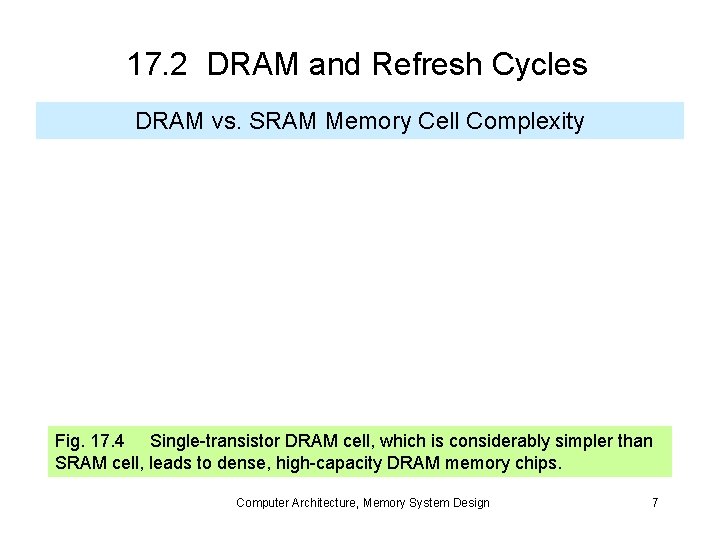 17.2 DRAM and Refresh Cycles

DRAM vs. SRAM Memory Cell Complexity

Fig. 17.4 Single-transistor DRAM cell, which is considerably simpler than SRAM cell, leads to dense, high-capacity DRAM memory chips.

Computer Architecture, Memory System Design 7